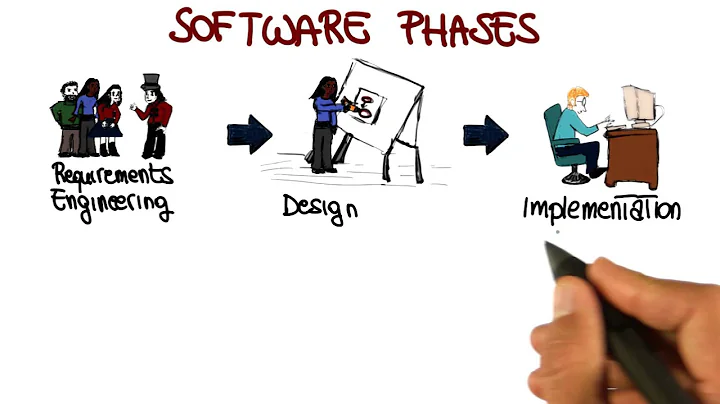 SOFTWARE PHASES

Requirements Engineering

Design

Implementation